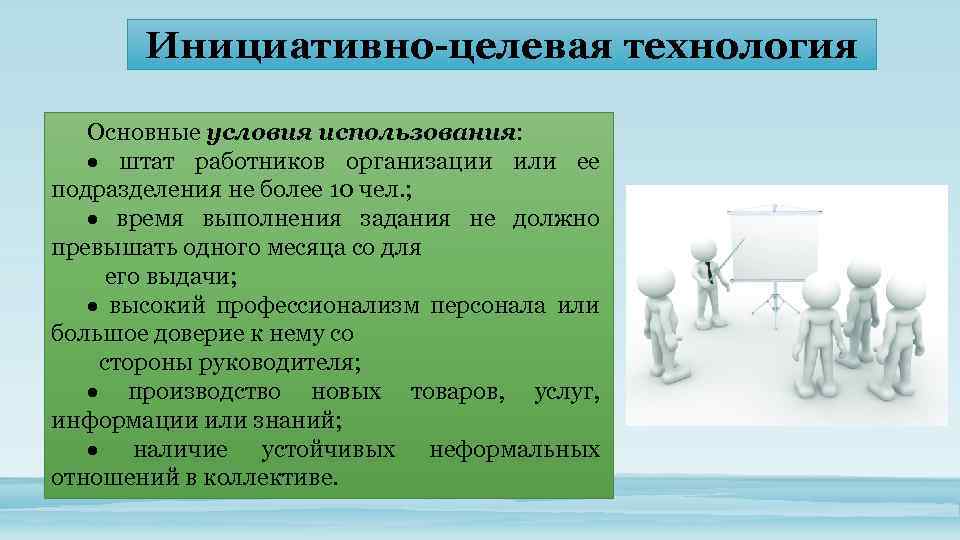 Инициативно-целевая технология

Основные условия использования:
• штат работников организации или ее подразделения не более 10 чел.;
• время выполнения задания не должно превышать одного месяца со для его выдачи;
• высокий профессионализм персонала или большое доверие к нему со стороны руководителя;
• производство новых товаров, услуг, информации или знаний;
• наличие устойчивых неформальных отношений в коллективе.